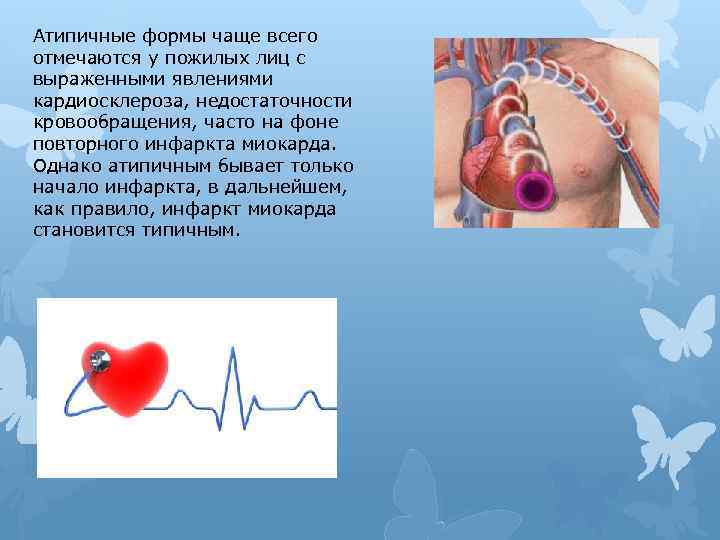 Атипичные формы чаще всего отмечаются у пожилых лиц с выраженными явлениями кардиосклероза, недостаточности кровообращения, часто на фоне повторного инфаркта миокарда. Однако атипичным бывает только начало инфаркта, в дальнейшем, как правило, инфаркт миокарда становится типичным.